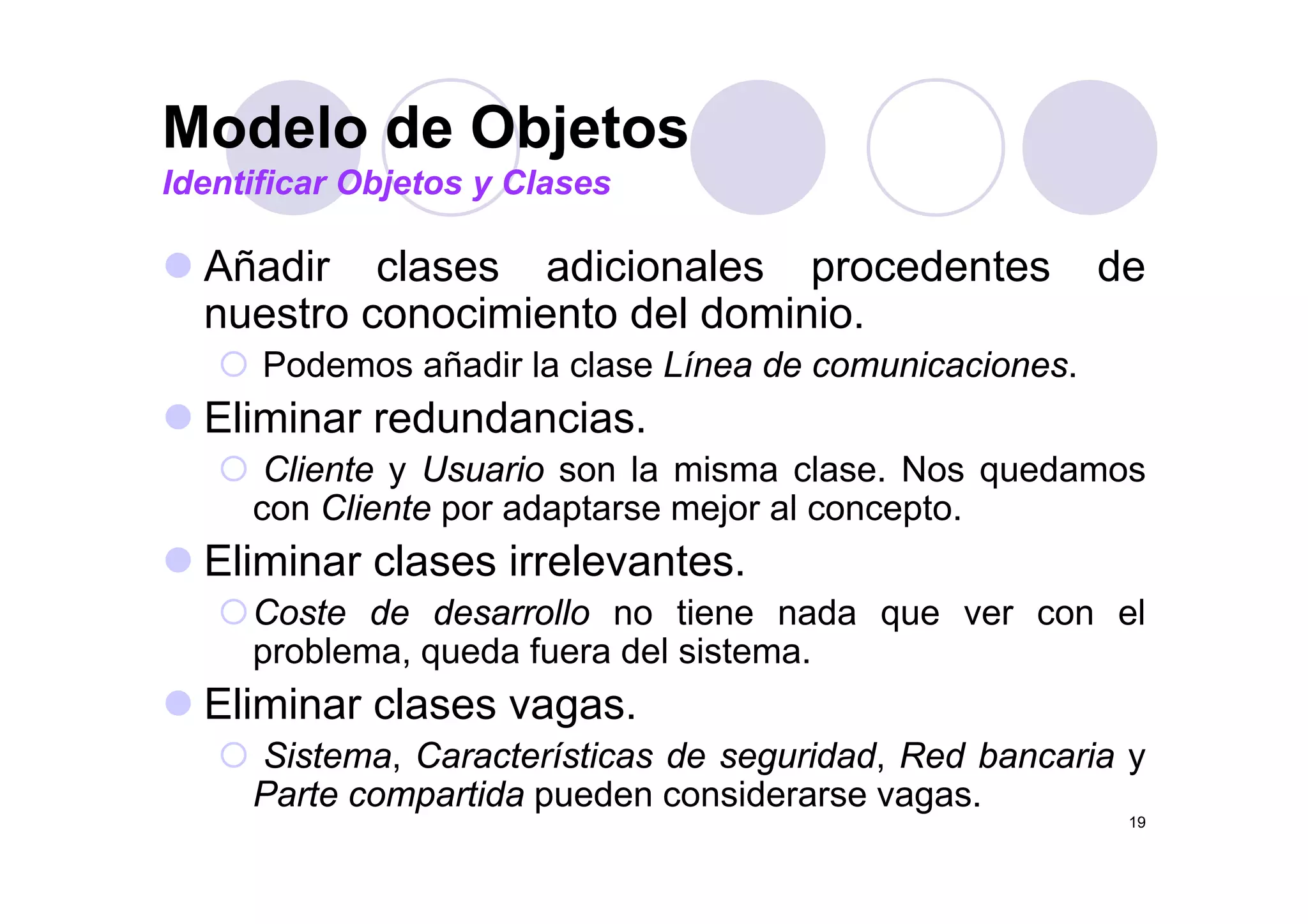 Modelo de Objetos
Identificar Objetos y Clases

Añadir clases adicionales procedentes de nuestro conocimiento del dominio.

Podemos añadir la clase Línea de comunicaciones.

Eliminar redundancias.

Cliente y Usuario son la misma clase. Nos quedamos con Cliente por adaptarse mejor al concepto.

Eliminar clases irrelevantes.

Coste de desarrollo no tiene nada que ver con el problema, queda fuera del sistema.

Eliminar clases vagas.

Sistema, Características de seguridad, Red bancaria y Parte compartida pueden considerarse vagas.

19